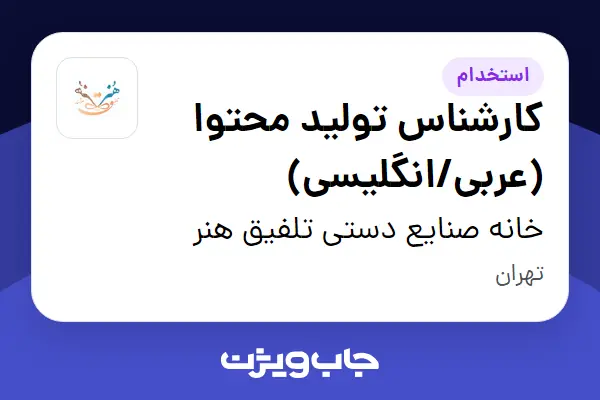 استخدام

کارشناس تولید محتوا (عربی/انگلیسی)

خانه صنایع دستی تلفیق هنر

تهران

جاب ویژن